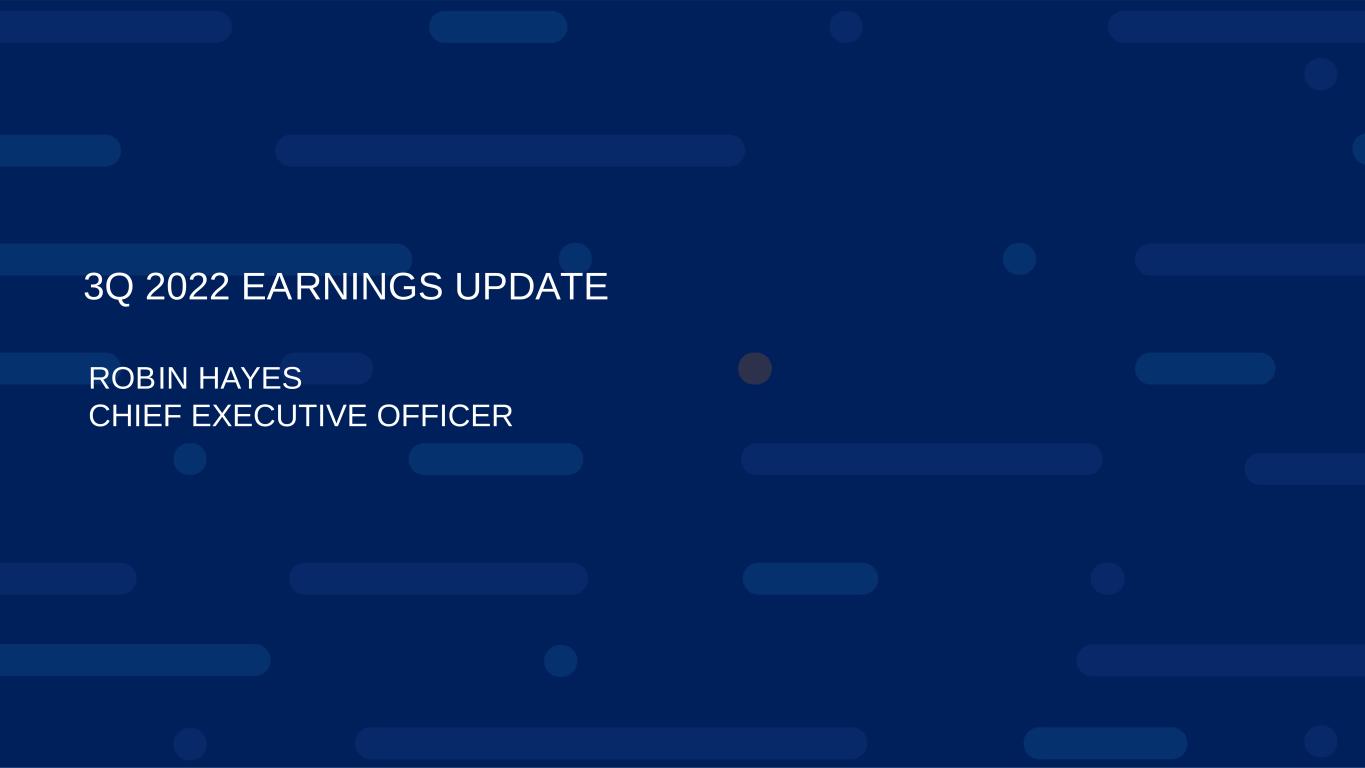 3Q 2022 EARNINGS UPDATE

ROBIN HAYES
CHIEF EXECUTIVE OFFICER